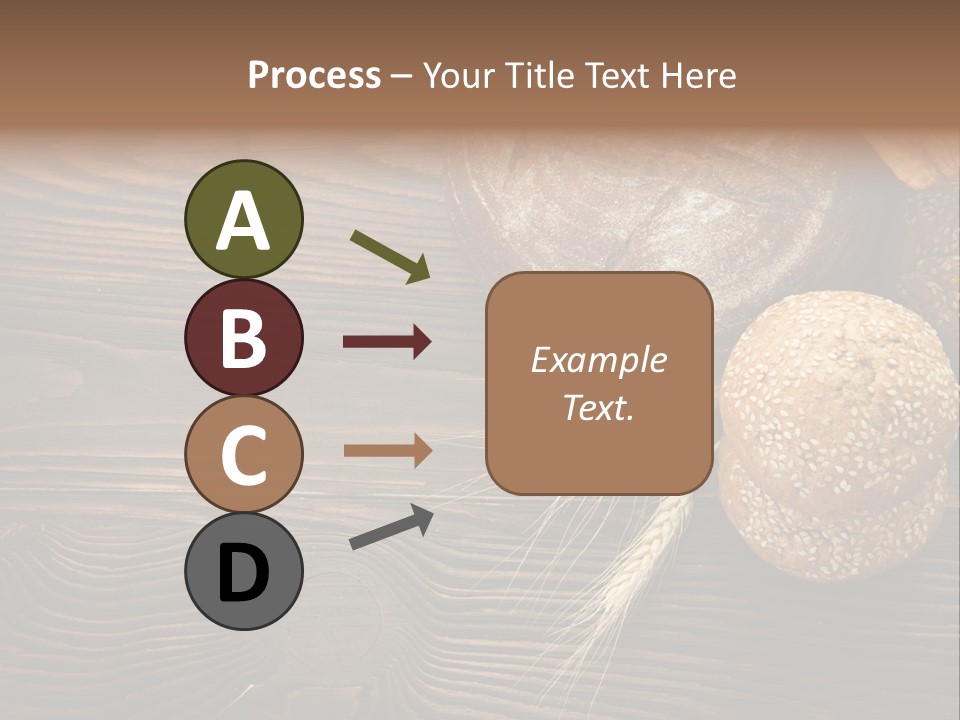 Process – Your Title Text Here

A

B

C

D

Example Text.